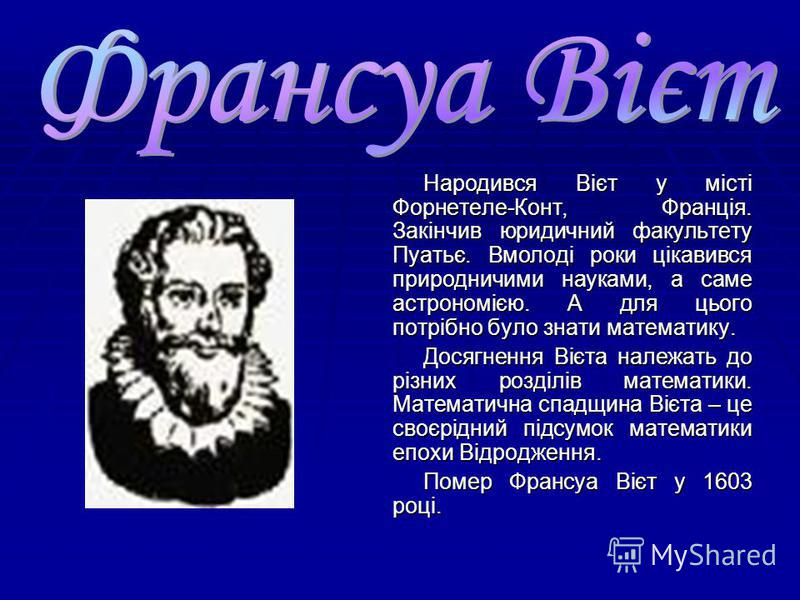 Франсуа Вієт

Народився Вієт у місті Форнетеле-Конт, Франція. Закінчив юридичний факультету Пуатьє. Вмолоді роки цікавився природничими науками, а саме астрономією. А для цього потрібно було знати математику.

Досягнення Вієта належать до різних розділів математики. Математична спадщина Вієта – це своєрідний підсумок математики епохи Відродження.

Помер Франсуа Вієт у 1603 році.

MyShared